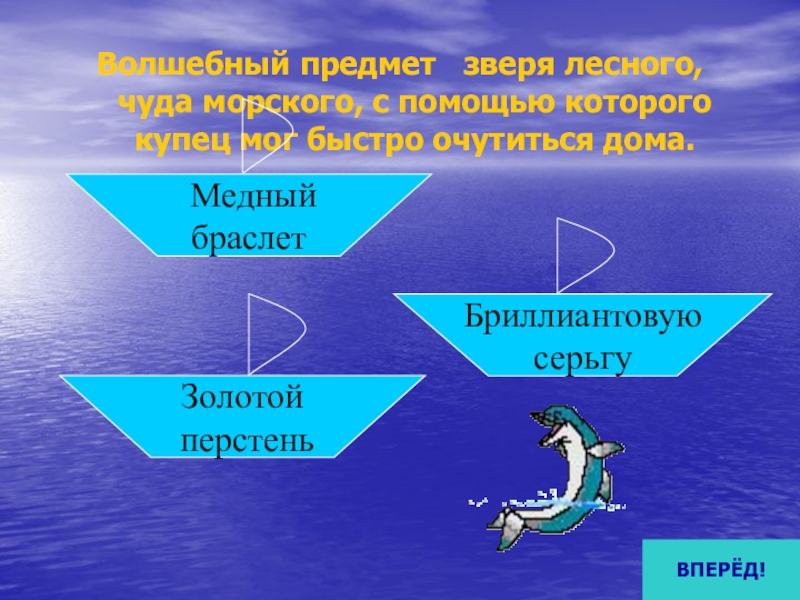 Волшебный предмет зверя лесного, чуда морского, с помощью которого купец мог быстро очутиться дома.

Медный браслет

Бриллиантовую серьгу

Золотой перстень

ВПЕРЁД!